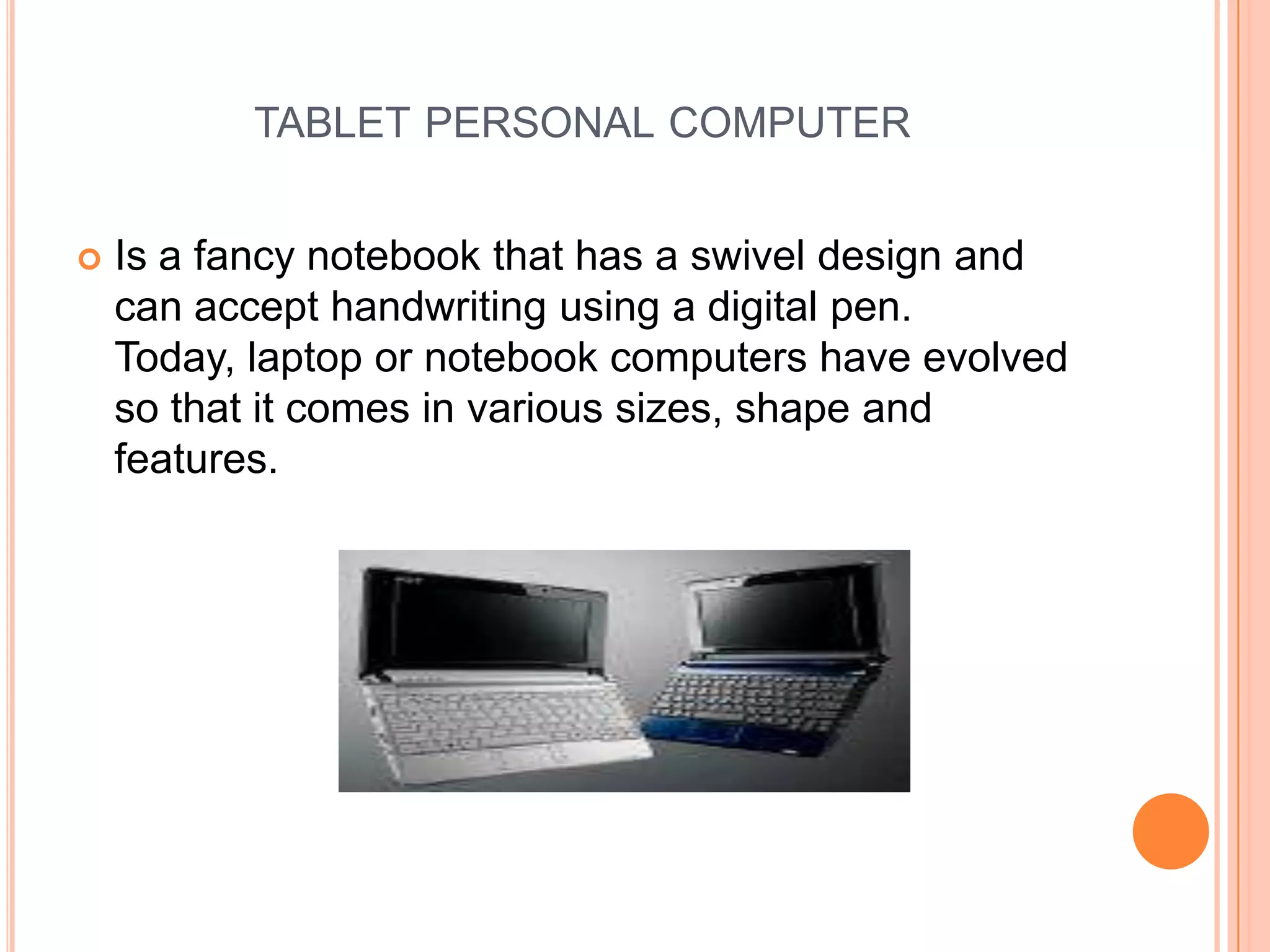 TABLET PERSONAL COMPUTER

Is a fancy notebook that has a swivel design and can accept handwriting using a digital pen. Today, laptop or notebook computers have evolved so that it comes in various sizes, shape and features.